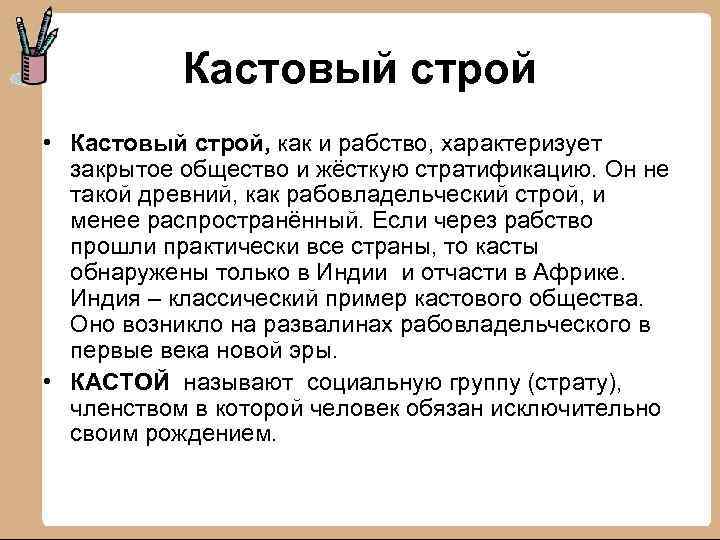 Кастовый строй

• Кастовый строй, как и рабство, характеризует закрытое общество и жёсткую стратификацию. Он не такой древний, как рабовладельческий строй, и менее распространённый. Если через рабство прошли практически все страны, то касты обнаружены только в Индии и отчасти в Африке. Индия – классический пример кастового общества. Оно возникло на развалинах рабовладельческого в первые века новой эры.
• КАСТОЙ называют социальную группу (страту), членством в которой человек обязан исключительно своим рождением.